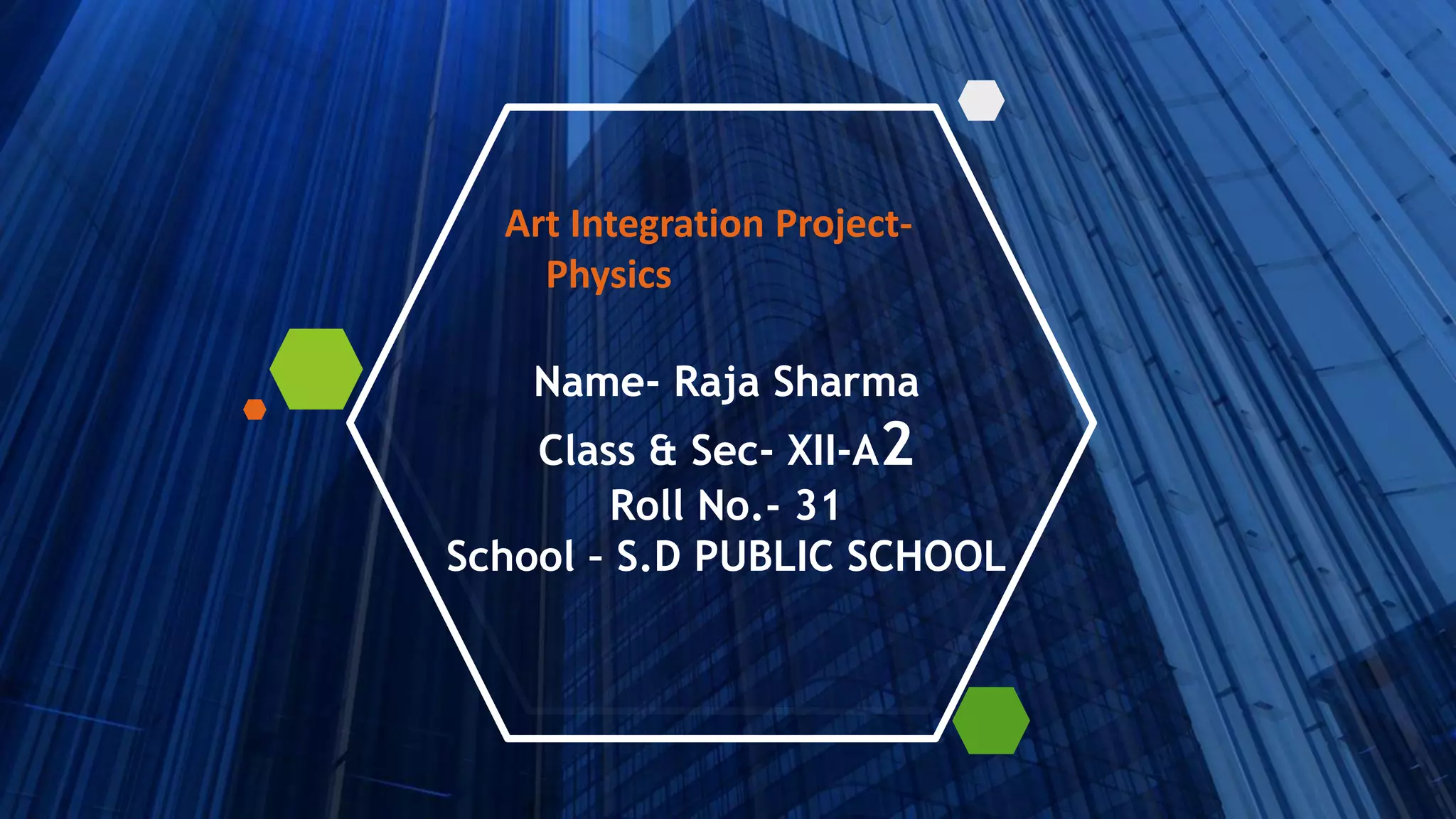 Art Integration Project-
Physics

Name- Raja Sharma
Class & Sec- XII-A2
Roll No.- 31
School - S.D PUBLIC SCHOOL